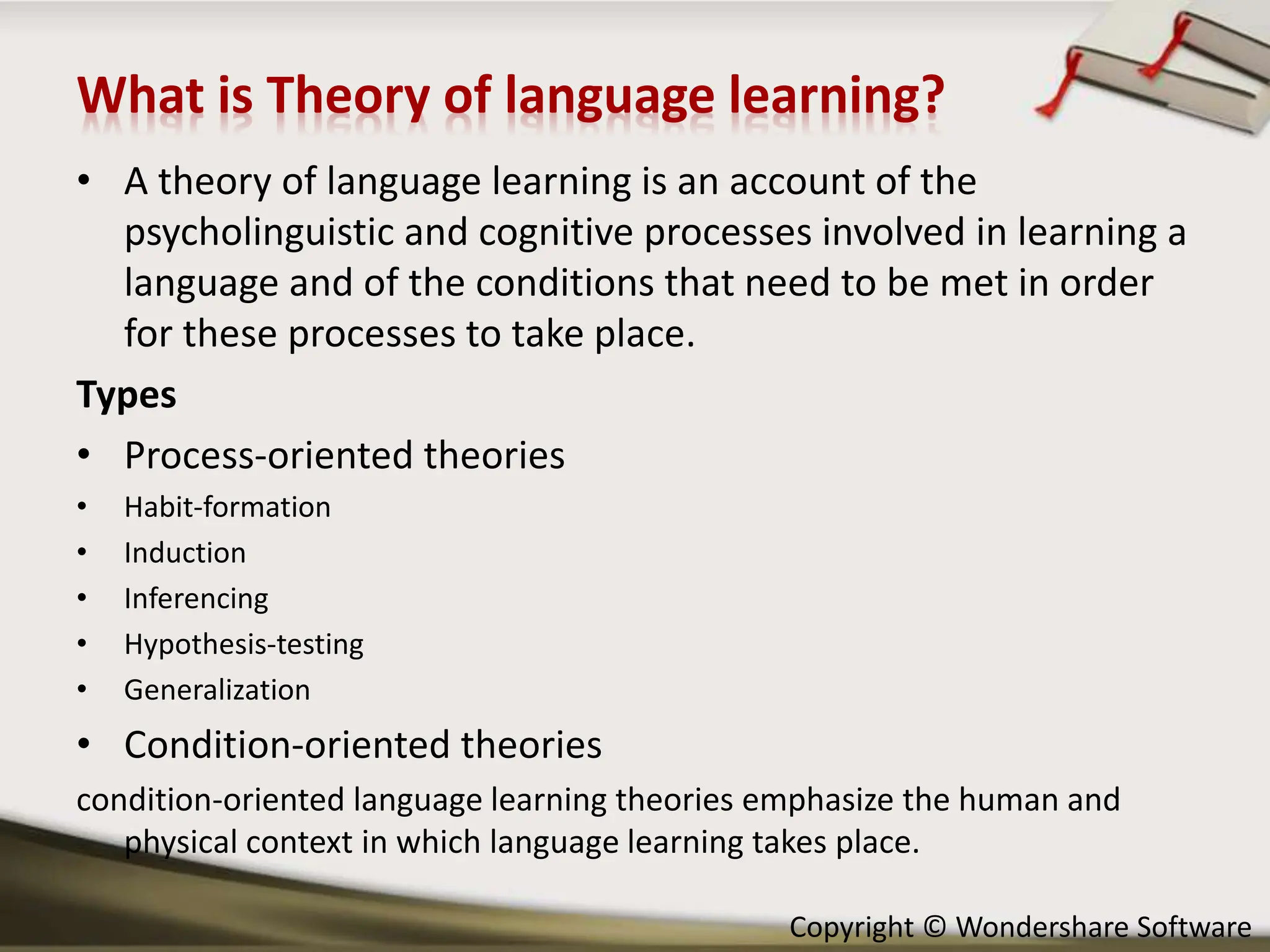 What is Theory of language learning?

• A theory of language learning is an account of the psycholinguistic and cognitive processes involved in learning a language and of the conditions that need to be met in order for these processes to take place.

Types

• Process-oriented theories
• Habit-formation
• Induction
• Inferencing
• Hypothesis-testing
• Generalization
• Condition-oriented theories

condition-oriented language learning theories emphasize the human and physical context in which language learning takes place.

Copyright © Wondershare Software